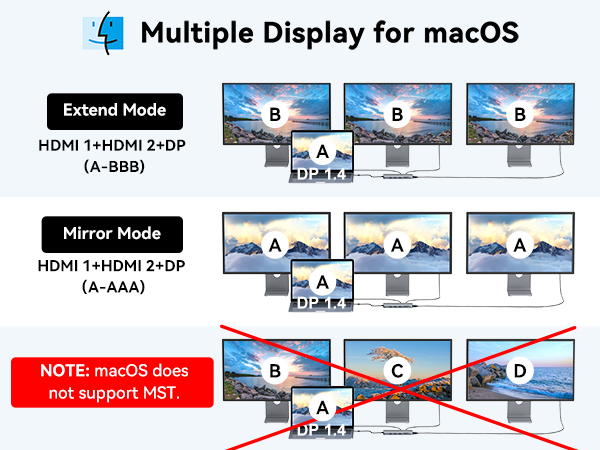 Multiple Display for macOS

Extend Mode
HDMI 1+HDMI 2+DP
(A-BBB)

B B B
A
DP 1.4

Mirror Mode
HDMI 1+HDMI 2+DP
(A-AAA)

A A A
A
DP 1.4

NOTE: macOS does not support MST.

B C D
A
DP 1.4